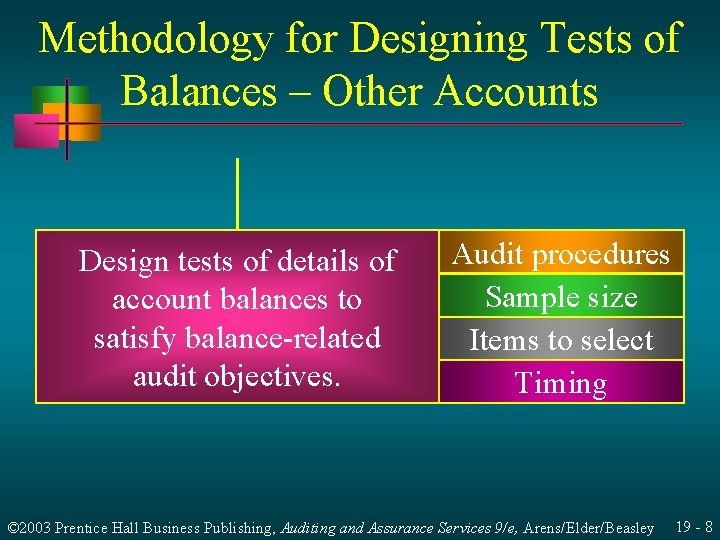 Methodology for Designing Tests of Balances – Other Accounts

Design tests of details of account balances to satisfy balance-related audit objectives.

Audit procedures

Sample size

Items to select

Timing

©2003 Prentice Hall Business Publishing, Auditing and Assurance Services 9/e, Arens/Elder/Beasley 19 - 8